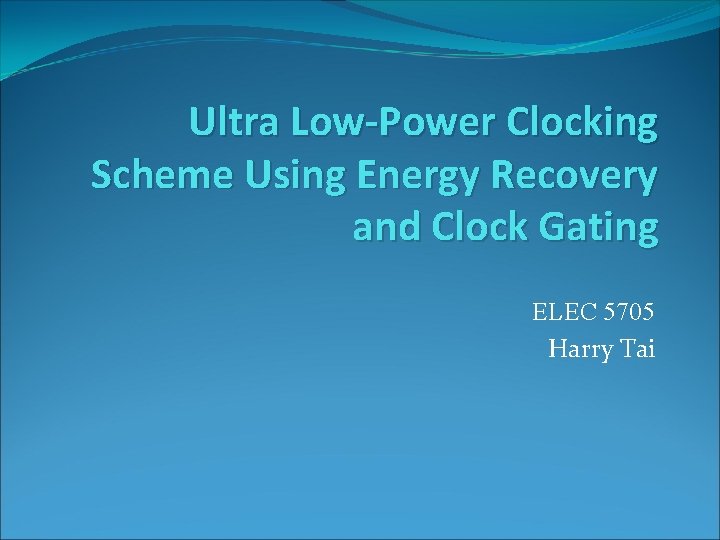 Ultra Low-Power Clocking Scheme Using Energy Recovery and Clock Gating

ELEC 5705
Harry Tai